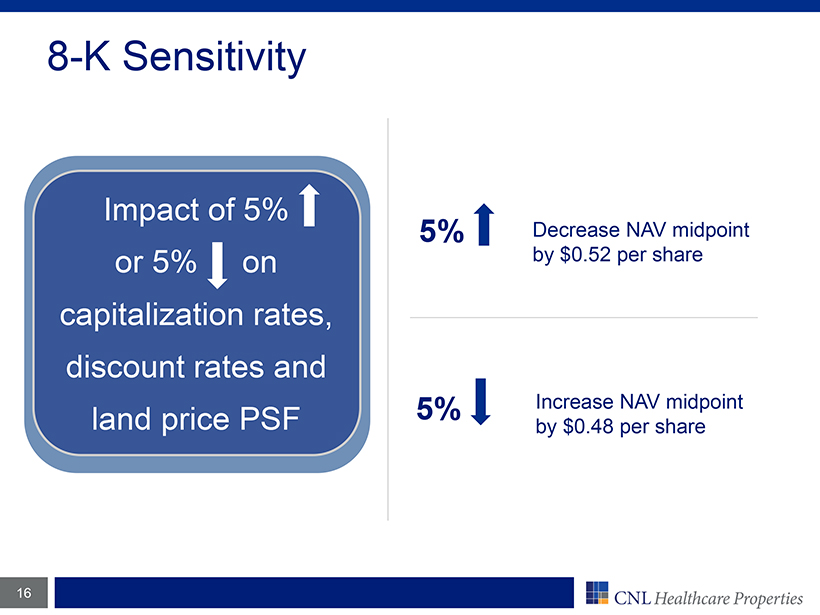 8-K Sensitivity

Impact of 5% ↑ or 5% ↓ on capitalization rates, discount rates and land price PSF

5% ↑

Decrease NAV midpoint by $0.52 per share

5% ↓

Increase NAV midpoint by $0.48 per share

16

CNL Healthcare Properties